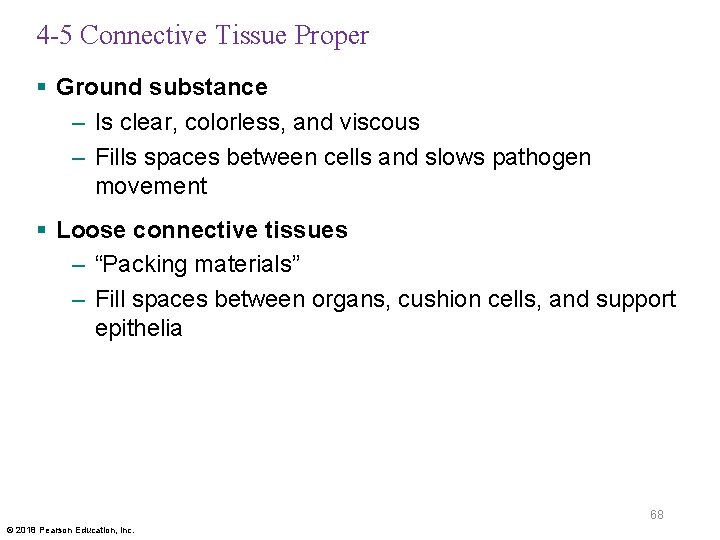 4-5 Connective Tissue Proper

▪ Ground substance
– Is clear, colorless, and viscous
– Fills spaces between cells and slows pathogen movement

▪ Loose connective tissues
– “Packing materials”
– Fill spaces between organs, cushion cells, and support epithelia

68

© 2018 Pearson Education, Inc.